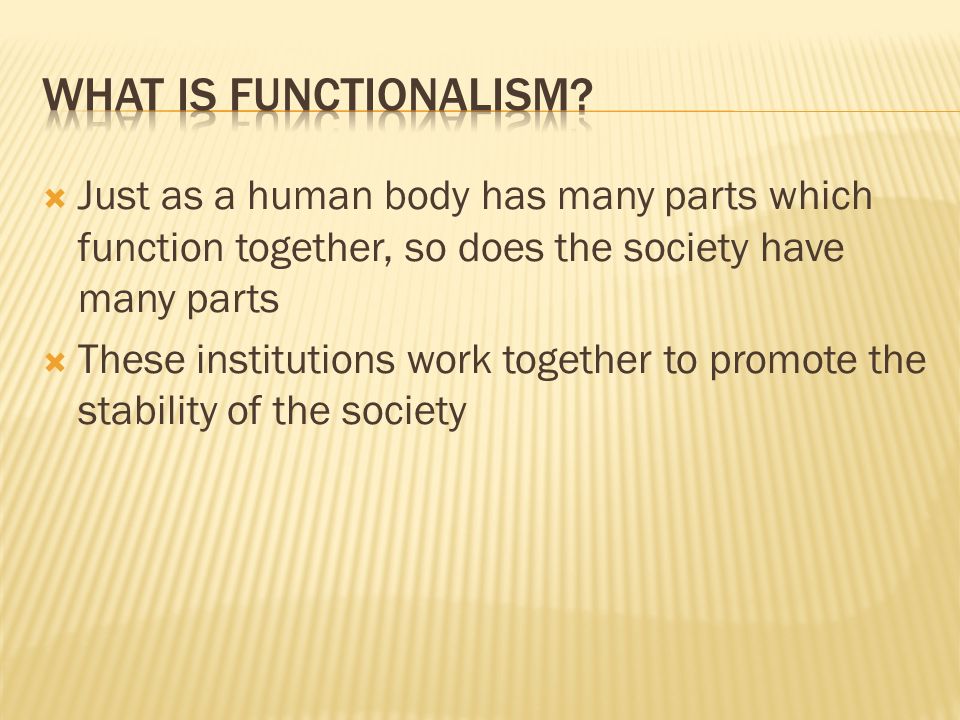 WHAT IS FUNCTIONALISM?

Just as a human body has many parts which function together, so does the society have many parts

These institutions work together to promote the stability of the society